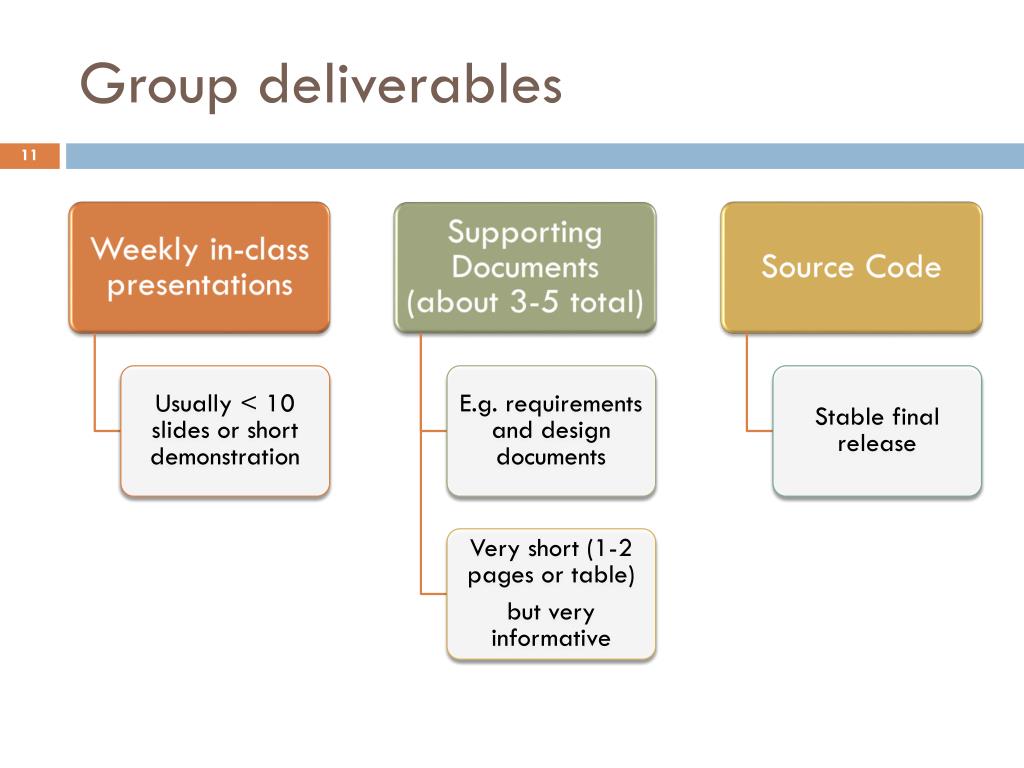 Group deliverables

11

Weekly in-class presentations

Usually < 10 slides or short demonstration

Supporting Documents (about 3-5 total)

E.g. requirements and design documents

Very short (1-2 pages or table)

but very informative

Source Code

Stable final release